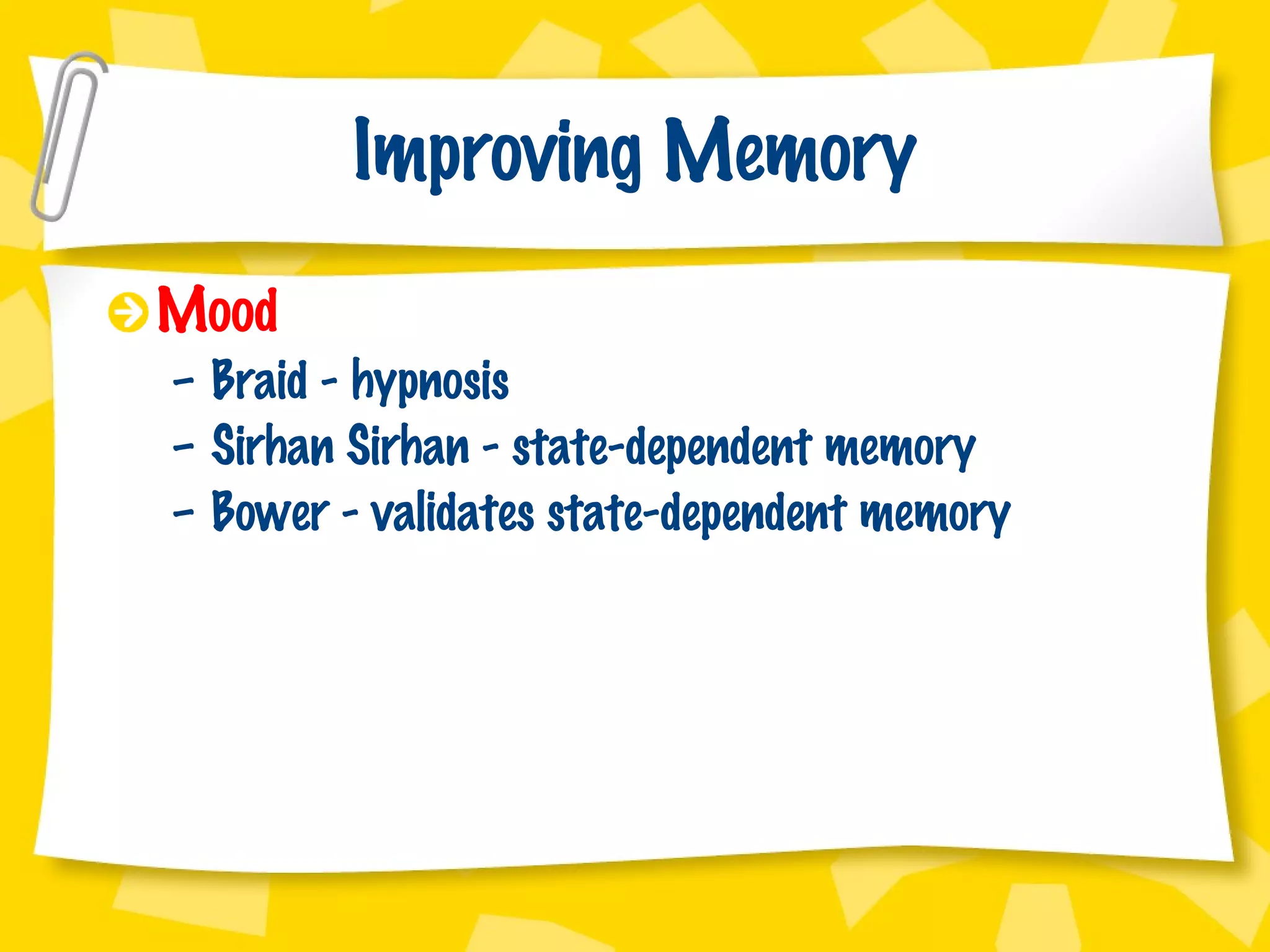 Improving Memory

Mood

– Braid - hypnosis
– Sirhan Sirhan - state-dependent memory
– Bower - validates state-dependent memory